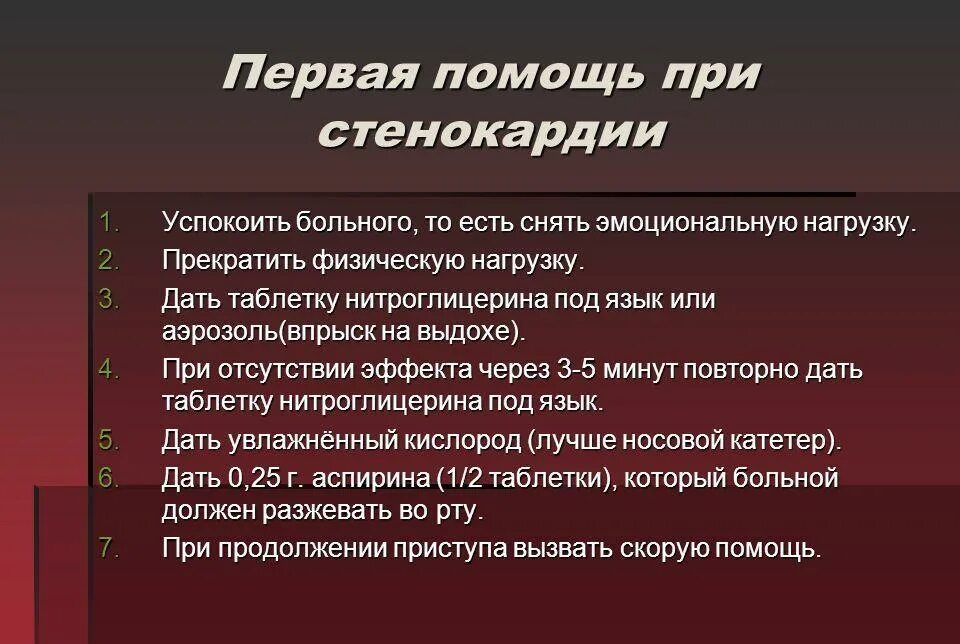 Первая помощь при стенокардии

1. Успокоить больного, то есть снять эмоциональную нагрузку.
2. Прекратить физическую нагрузку.
3. Дать таблетку нитроглицерина под язык или аэрозоль(впрыск на выдохе).
4. При отсутствии эффекта через 3-5 минут повторно дать таблетку нитроглицерина под язык.
5. Дать увлажнённый кислород (лучше носовой катетер).
6. Дать 0,25 г. аспирина (1/2 таблетки), который больной должен разжевать во рту.
7. При продолжении приступа вызвать скорую помощь.